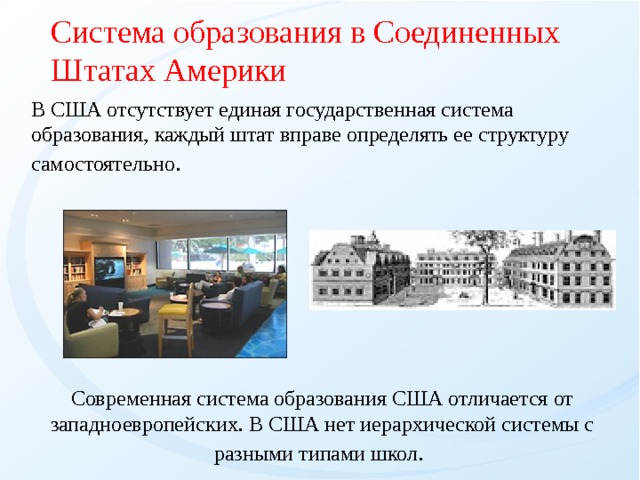 Система образования в Соединенных Штатах Америки

В США отсутствует единая государственная система образования, каждый штат вправе определять ее структуру самостоятельно.

Современная система образования США отличается от западноевропейских. В США нет иерархической системы с разными типами школ.